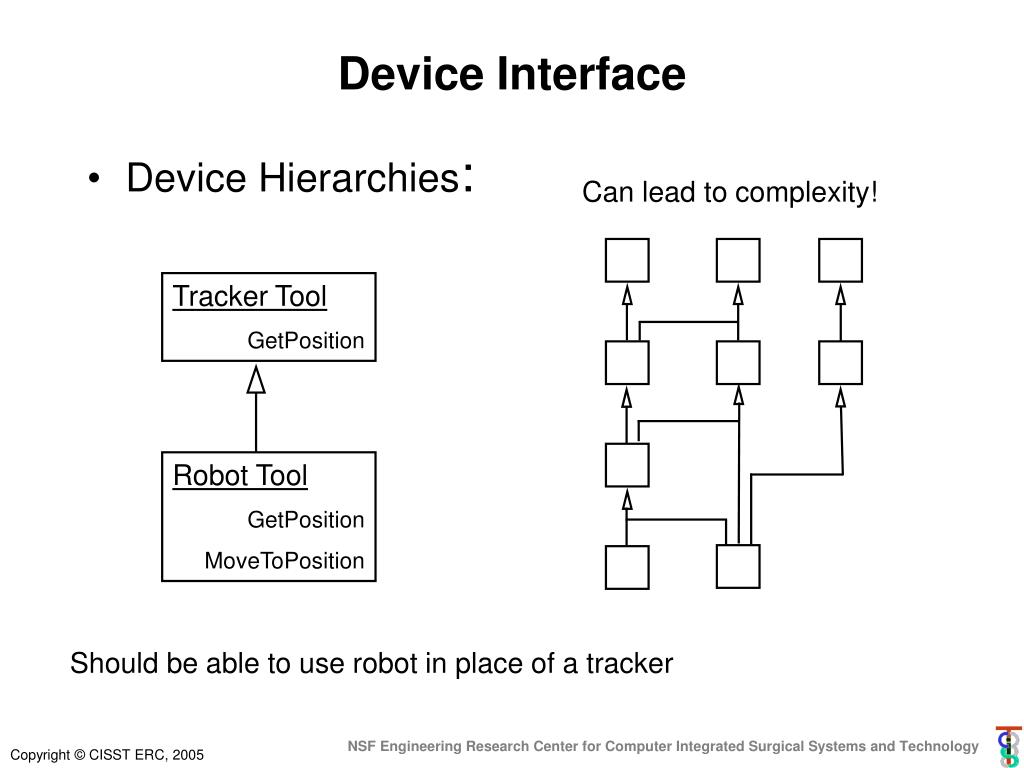 Device Interface

• Device Hierarchies:

Can lead to complexity!

Tracker Tool

GetPosition

Robot Tool

GetPosition

MoveToPosition

Should be able to use robot in place of a tracker

Copyright © CISST ERC, 2005

NSF Engineering Research Center for Computer Integrated Surgical Systems and Technology